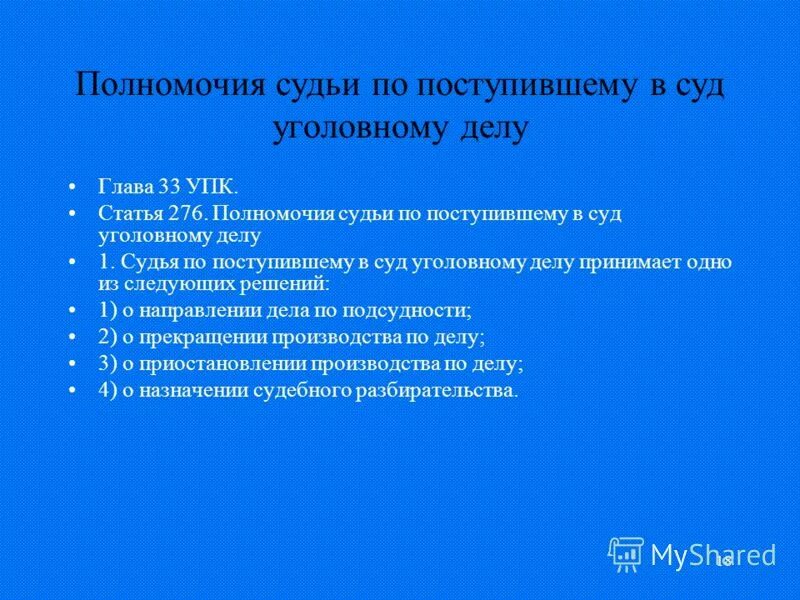 Полномочия судьи по поступившему в суд уголовному делу

• Глава 33 УПК.
• Статья 276. Полномочия судьи по поступившему в суд уголовному делу
• 1. Судья по поступившему в суд уголовному делу принимает одно из следующих решений:
• 1) о направлении дела по подсудности;
• 2) о прекращении производства по делу;
• 3) о приостановлении производства по делу;
• 4) о назначении судебного разбирательства.

MyShared

18